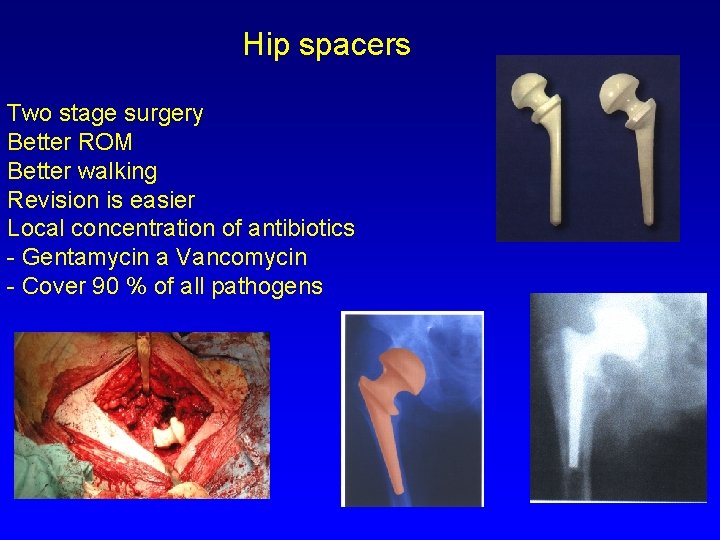 Hip spacers

Two stage surgery
Better ROM
Better walking
Revision is easier
Local concentration of antibiotics
- Gentamycin a Vancomycin
- Cover 90 % of all pathogens